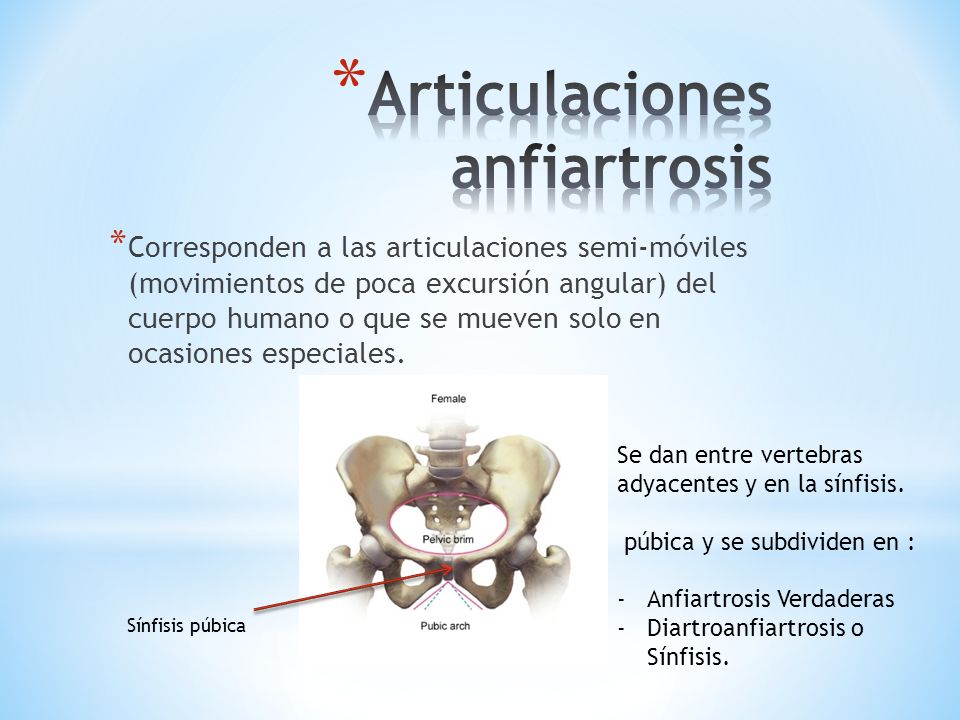 *Articulaciones anfiartrosis

*Corresponden a las articulaciones semi-móviles (movimientos de poca excursión angular) del cuerpo humano o que se mueven solo en ocasiones especiales.

Female

Pelvic brim

Pubic arch

Sínfisis púbica

Se dan entre vertebras adyacentes y en la sínfisis.

púbica y se subdividen en :

- Anfiartrosis Verdaderas
- Diartroanfiartrosis o Sínfisis.